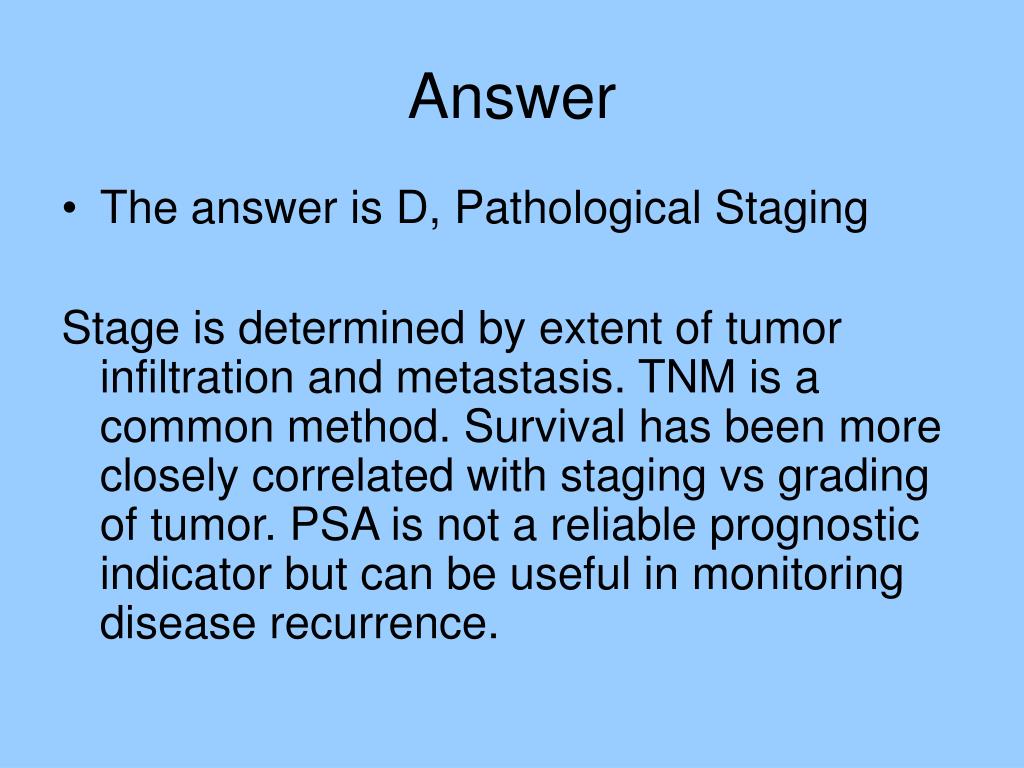 Answer

• The answer is D, Pathological Staging

Stage is determined by extent of tumor infiltration and metastasis. TNM is a common method. Survival has been more closely correlated with staging vs grading of tumor. PSA is not a reliable prognostic indicator but can be useful in monitoring disease recurrence.